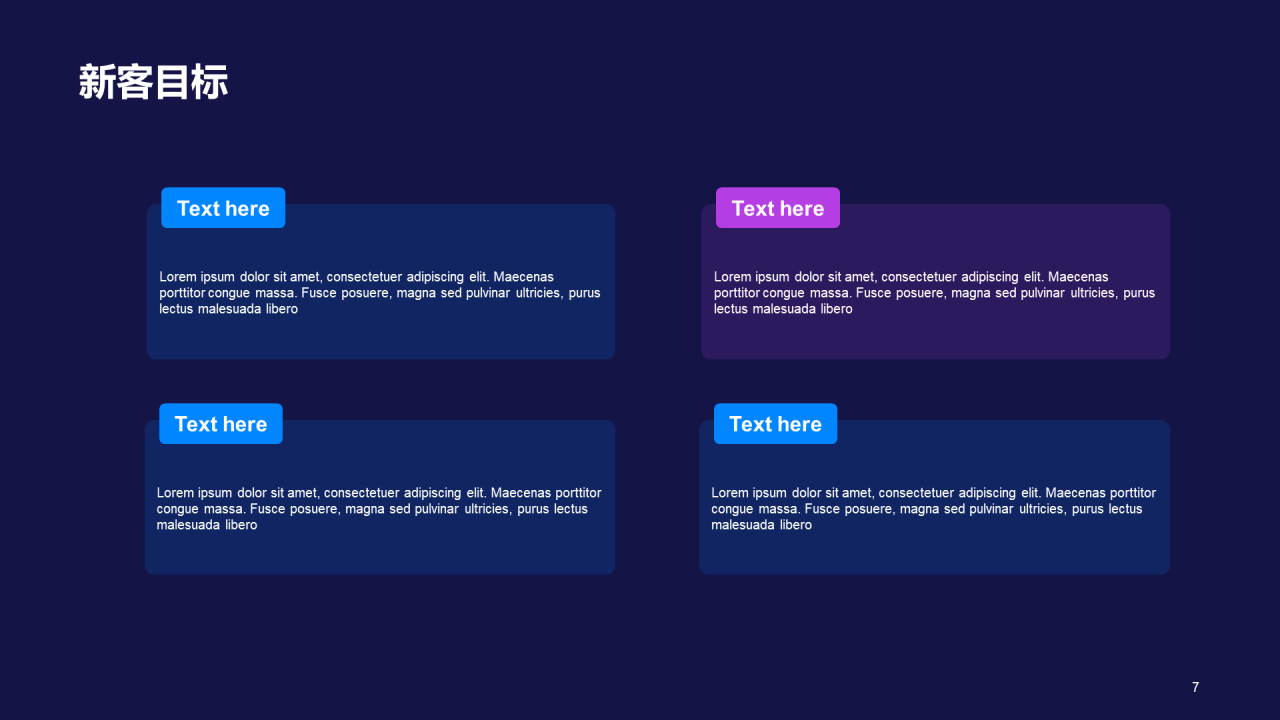 新客目标

Text here

Lorem ipsum dolor sit amet, consectetuer adipiscing elit. Maecenas porttitor congue massa. Fusce posuere, magna sed pulvinar ultricies, purus lectus malesuada libero

Text here

Lorem ipsum dolor sit amet, consectetuer adipiscing elit. Maecenas porttitor congue massa. Fusce posuere, magna sed pulvinar ultricies, purus lectus malesuada libero

Text here

Lorem ipsum dolor sit amet, consectetuer adipiscing elit. Maecenas porttitor congue massa. Fusce posuere, magna sed pulvinar ultricies, purus lectus malesuada libero

Text here

Lorem ipsum dolor sit amet, consectetuer adipiscing elit. Maecenas porttitor congue massa. Fusce posuere, magna sed pulvinar ultricies, purus lectus malesuada libero

7